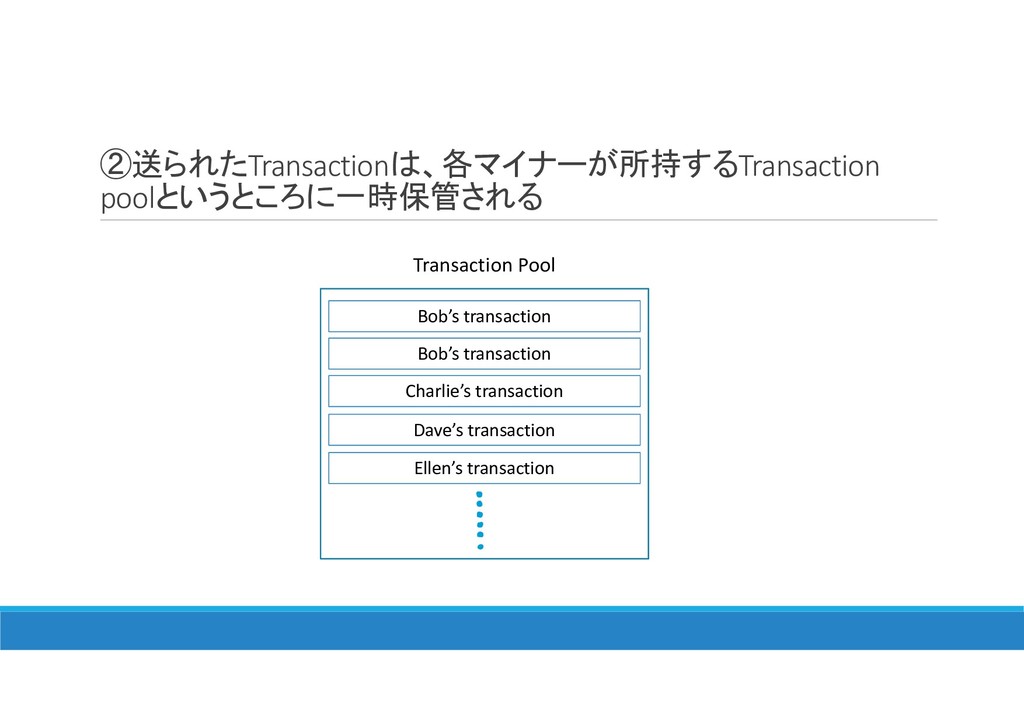 ②送られたTransactionは、各マイナーが所持するTransaction poolというところに一時保管される

Transaction Pool

Bob’s transaction

Bob’s transaction

Charlie’s transaction

Dave’s transaction

Ellen’s transaction